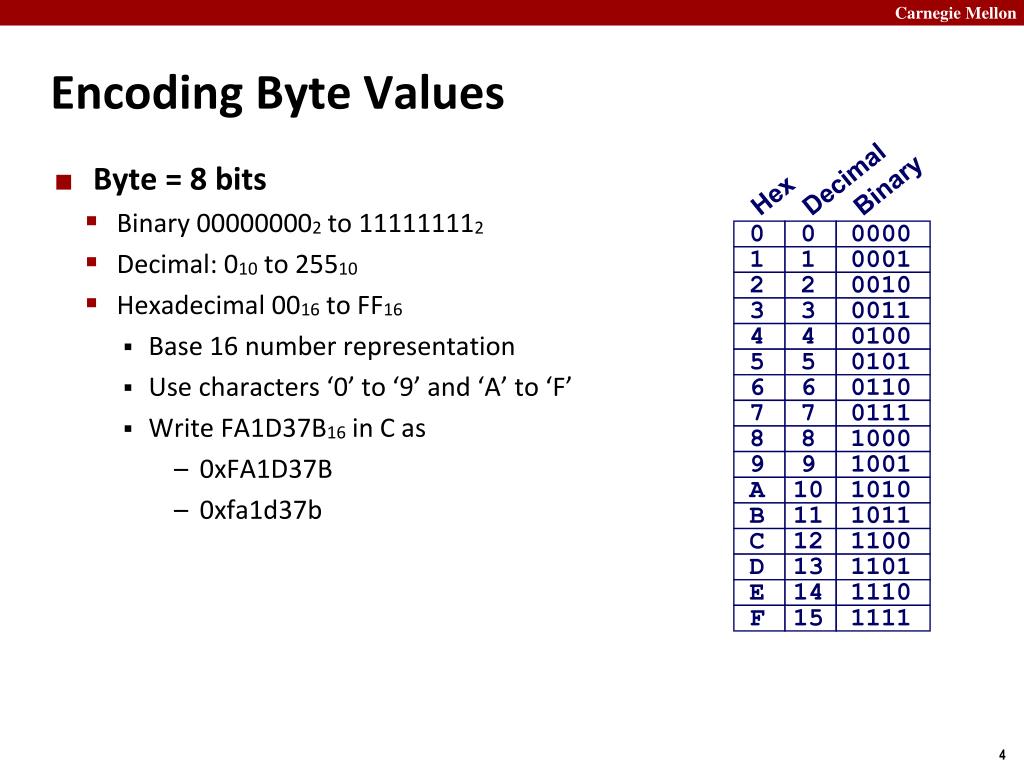 Carnegie Mellon

Encoding Byte Values

Byte = 8 bits

Binary $00000000_2$ to $11111111_2$

Decimal: $0_{10}$ to $255_{10}$

Hexadecimal $00_{16}$ to $FF_{16}$

Base 16 number representation

Use characters ‘0’ to ‘9’ and ‘A’ to ‘F’

Write $FA1D37B_{16}$ in C as

– 0xFA1D37B

– 0xfa1d37b

| Hex | Decimal | Binary |
|---|---|---|
| 0 | 0 | 0000 |
| 1 | 1 | 0001 |
| 2 | 2 | 0010 |
| 3 | 3 | 0011 |
| 4 | 4 | 0100 |
| 5 | 5 | 0101 |
| 6 | 6 | 0110 |
| 7 | 7 | 0111 |
| 8 | 8 | 1000 |
| 9 | 9 | 1001 |
| A | 10 | 1010 |
| B | 11 | 1011 |
| C | 12 | 1100 |
| D | 13 | 1101 |
| E | 14 | 1110 |
| F | 15 | 1111 |

4